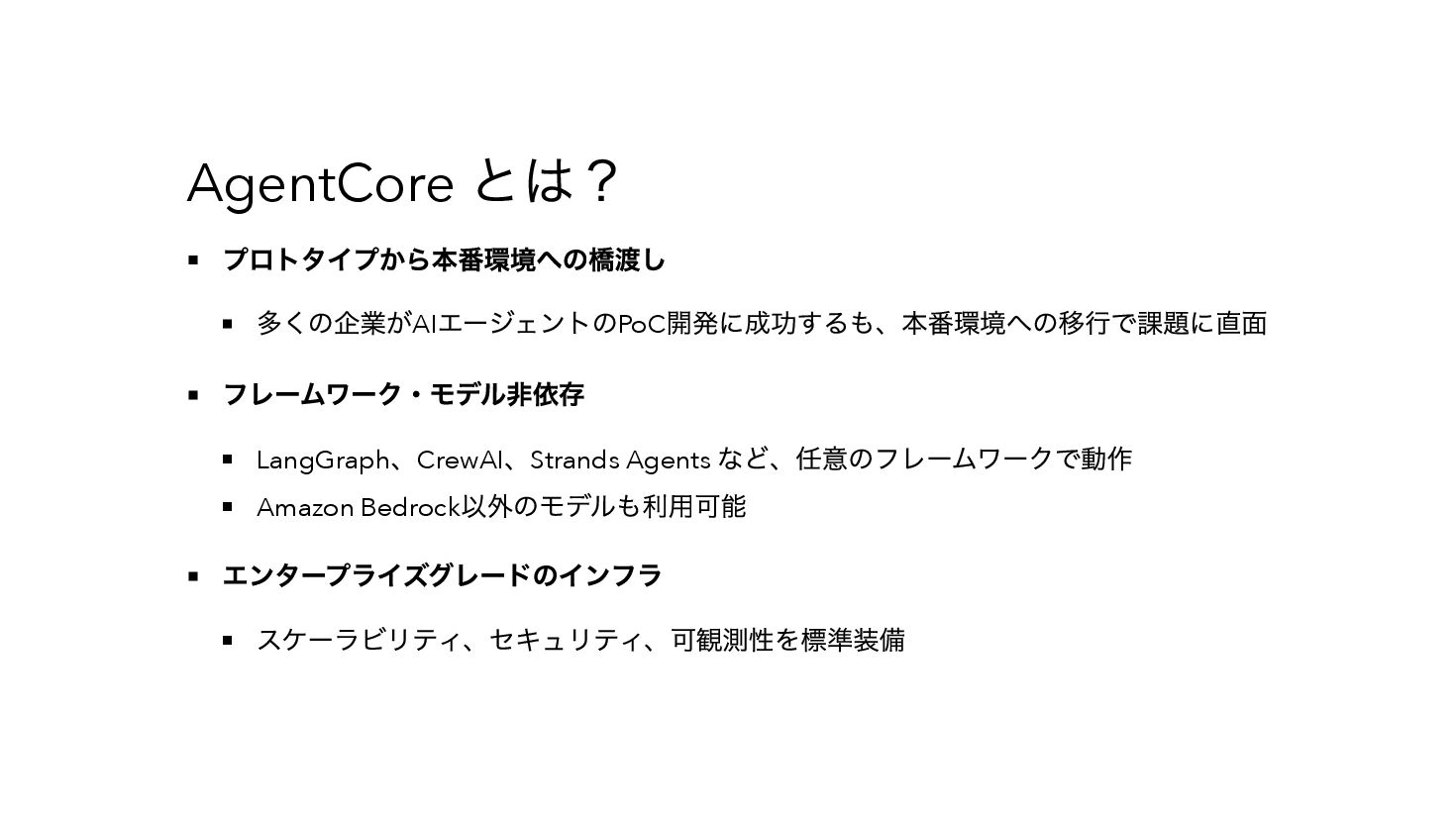 AgentCore とは？

▪ プロトタイプから本番環境への橋渡し

▪ 多くの企業がAIエージェントのPoC開発に成功するも、本番環境への移行で課題に直面

▪ フレームワーク・モデル非依存

▪ LangGraph、CrewAI、Strands Agents など、任意のフレームワークで動作

▪ Amazon Bedrock以外のモデルも利用可能

▪ エンタープライズグレードのインフラ

▪ スケーラビリティ、セキュリティ、可観測性を標準装備